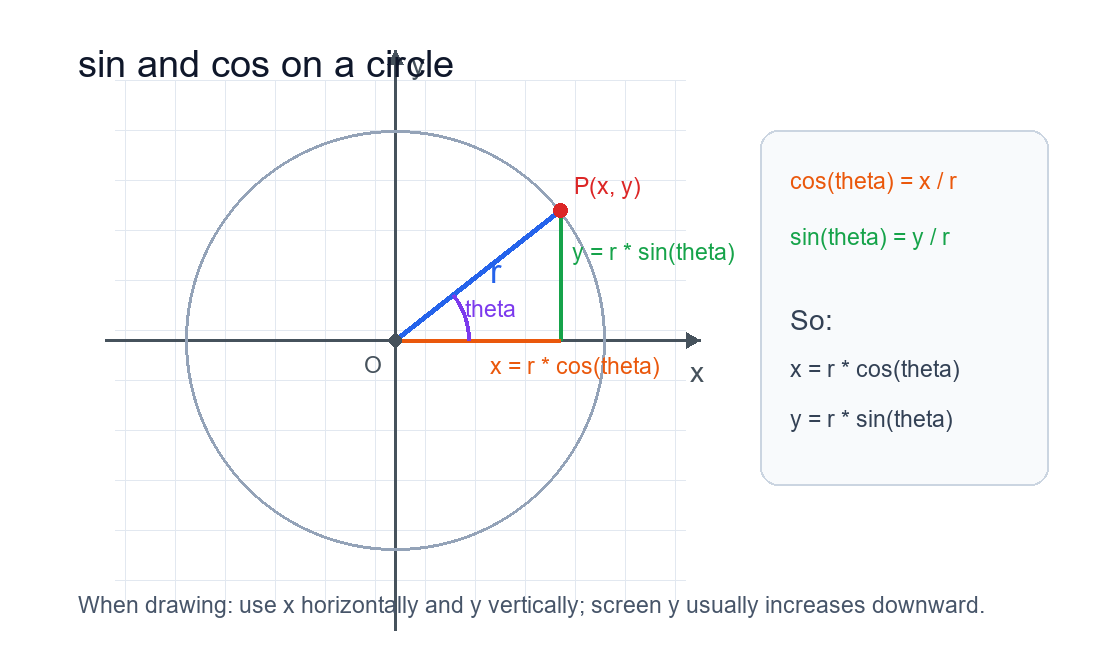 sin and cos on a circle

y

P(x, y)

y = r * sin(theta)

r

theta

O

x = r * cos(theta)

x

cos(theta) = x / r

sin(theta) = y / r

So:

x = r * cos(theta)

y = r * sin(theta)

When drawing: use x horizontally and y vertically; screen y usually increases downward.